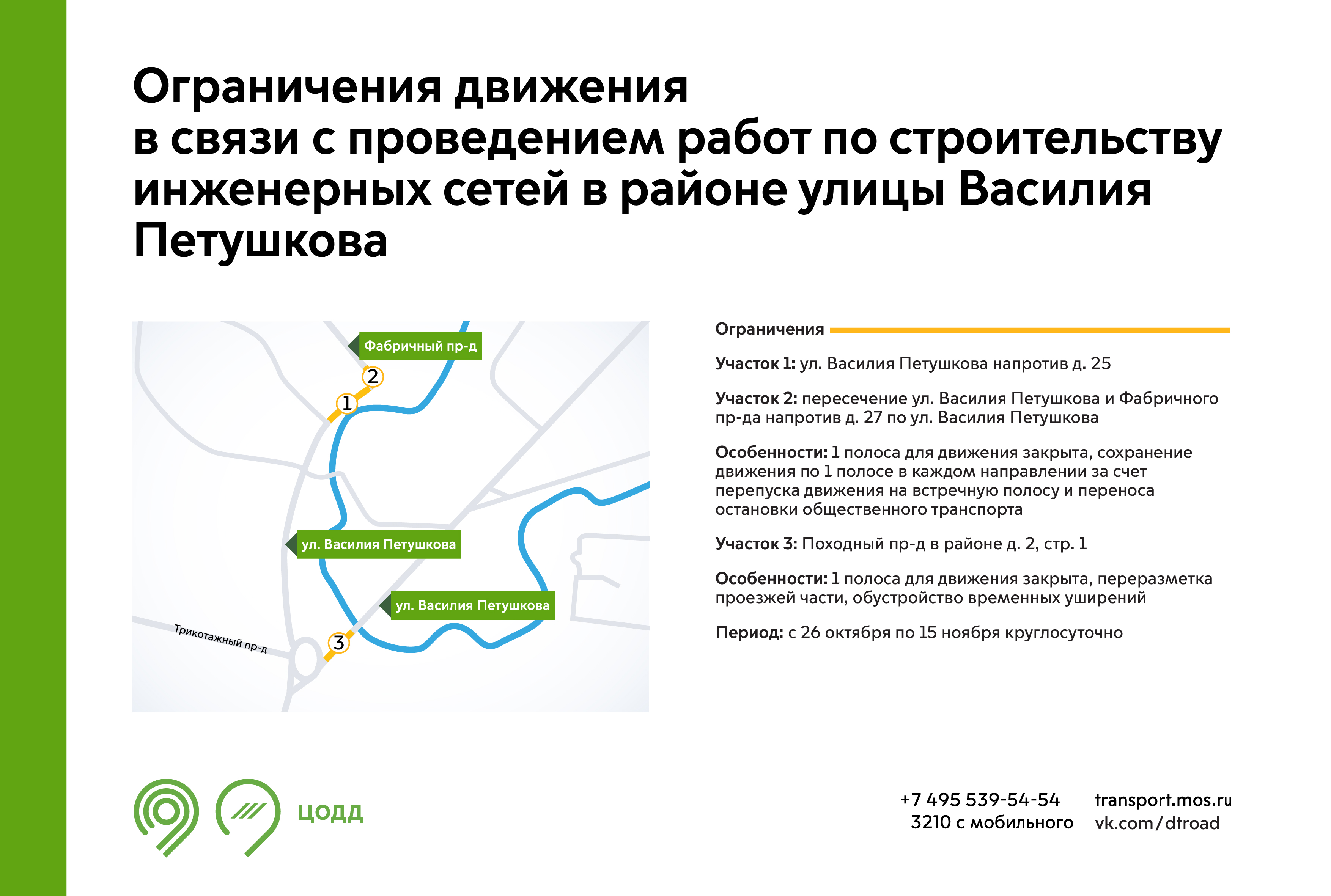 Ограничения движения
в связи с проведением работ по строительству инженерных сетей в районе улицы Василия Петушкова

Фабричный пр-д
2
1
ул. Василия Петушкова
ул. Василия Петушкова
Трикотажный пр-д
3

Ограничения

Участок 1: ул. Василия Петушкова напротив д. 25

Участок 2: пересечение ул. Василия Петушкова и Фабричного пр-да напротив д. 27 по ул. Василия Петушкова

Особенности: 1 полоса для движения закрыта, сохранение движения по 1 полосе в каждом направлении за счет перепуска движения на встречную полосу и переноса остановки общественного транспорта

Участок 3: Походный пр-д в районе д. 2, стр. 1

Особенности: 1 полоса для движения закрыта, переразметка проезжей части, обустройство временных уширений

Период: с 26 октября по 15 ноября круглосуточно

ЦОДД

+7 495 539-54-54
3210 с мобильного

transport.mos.ru
vk.com/dtroad